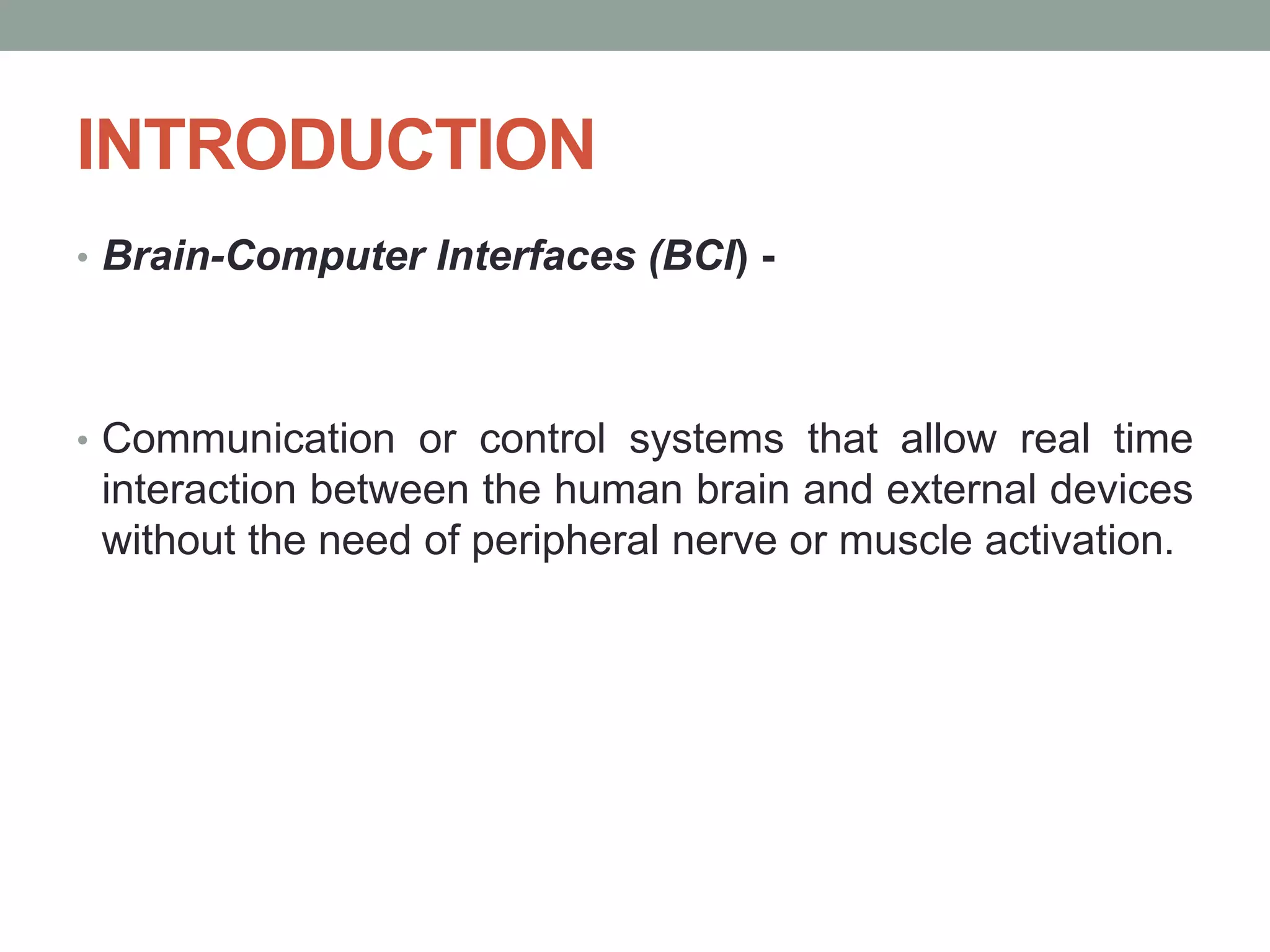 INTRODUCTION

• Brain-Computer Interfaces (BCI) -

• Communication or control systems that allow real time interaction between the human brain and external devices without the need of peripheral nerve or muscle activation.